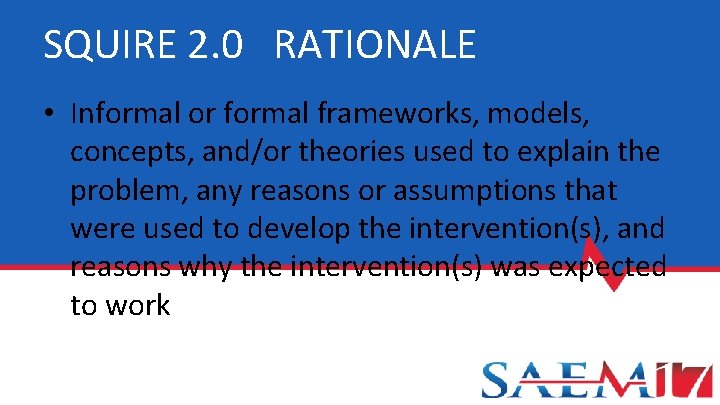 SQUIRE 2.0 RATIONALE

• Informal or formal frameworks, models, concepts, and/or theories used to explain the problem, any reasons or assumptions that were used to develop the intervention(s), and reasons why the intervention(s) was expected to work

SAEM17